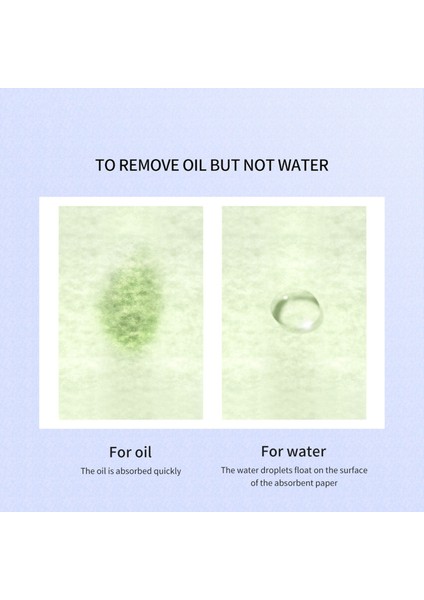 TO REMOVE OIL BUT NOT WATER

For oil

The oil is absorbed quickly

For water

The water droplets float on the surface of the absorbent paper